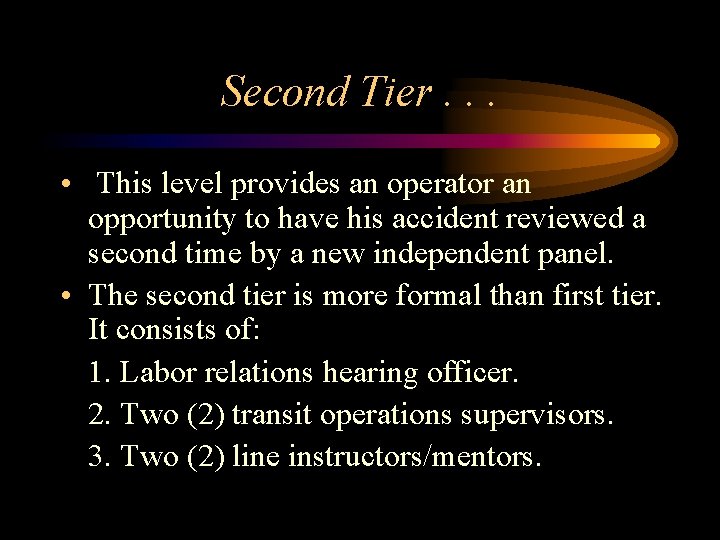 Second Tier . . .

• This level provides an operator an opportunity to have his accident reviewed a second time by a new independent panel.

• The second tier is more formal than first tier. It consists of:

1. Labor relations hearing officer.

2. Two (2) transit operations supervisors.

3. Two (2) line instructors/mentors.